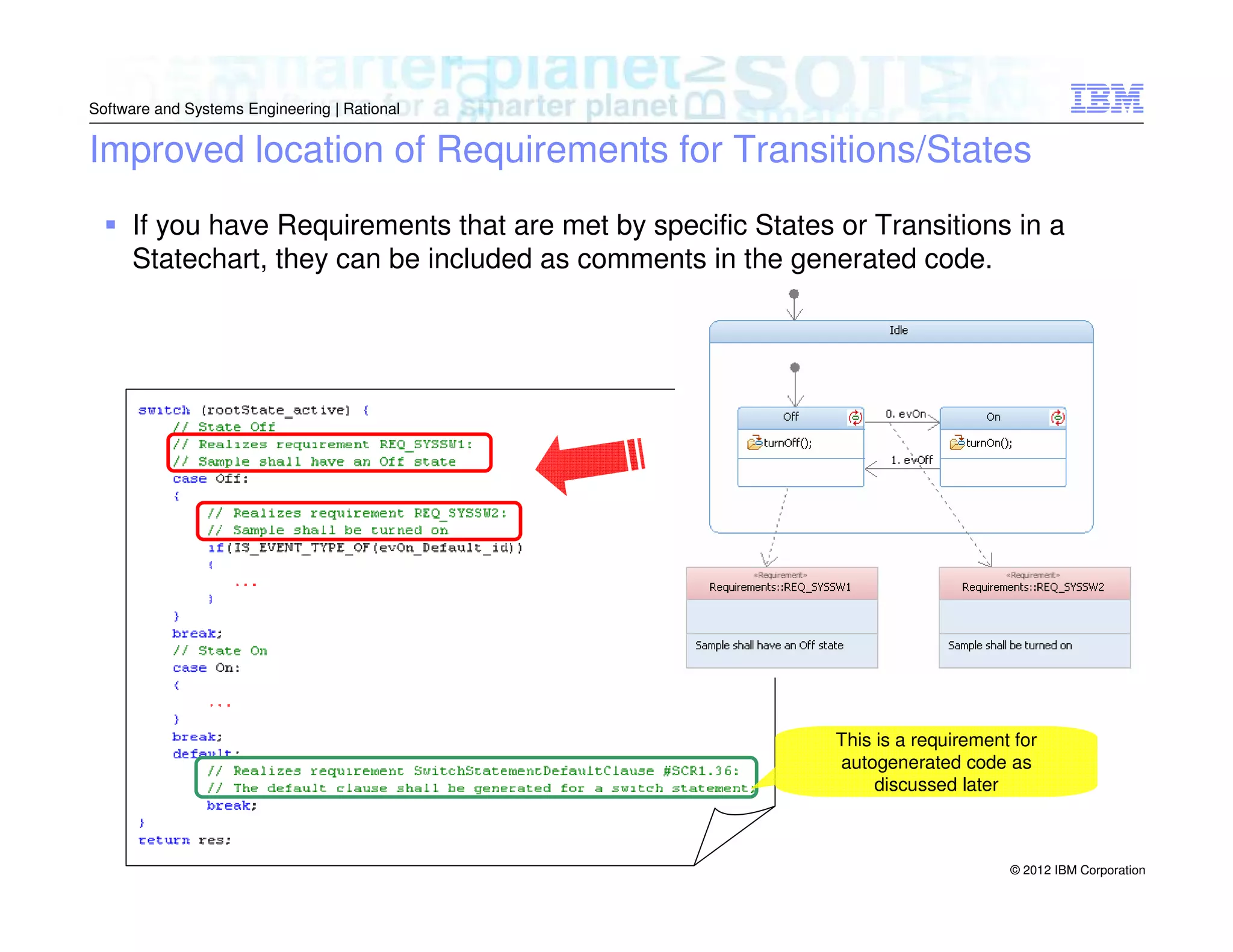 Software and Systems Engineering | Rational

IBM

Improved location of Requirements for Transitions/States

▪ If you have Requirements that are met by specific States or Transitions in a Statechart, they can be included as comments in the generated code.

switch (rootState_active) {
    // State Off
    // Realizes requirement REQ_SYSSW1:
    // Sample shall have an Off state
    case Off:
    {
        // Realizes requirement REQ_SYSSW2:
        // Sample shall be turned on
        if(IS_EVENT_TYPE_OF(evOn_Default_id))
        {
            ...
        }
    }
    break;
    // State On
    case On:
    {
        ...
    }
    break;
    default:
        // Realizes requirement SwitchStatementDefaultClause #SCR1.36:
        // The default clause shall be generated for a switch statement
        break;
}
return res;

Idle

Off

turnOff();

0. evOn

1. evOff

On

turnOn();

«Requirement»
Requirements::REQ_SYSSW1

Sample shall have an Off state

«Requirement»
Requirements::REQ_SYSSW2

Sample shall be turned on

This is a requirement for autogenerated code as discussed later

© 2012 IBM Corporation